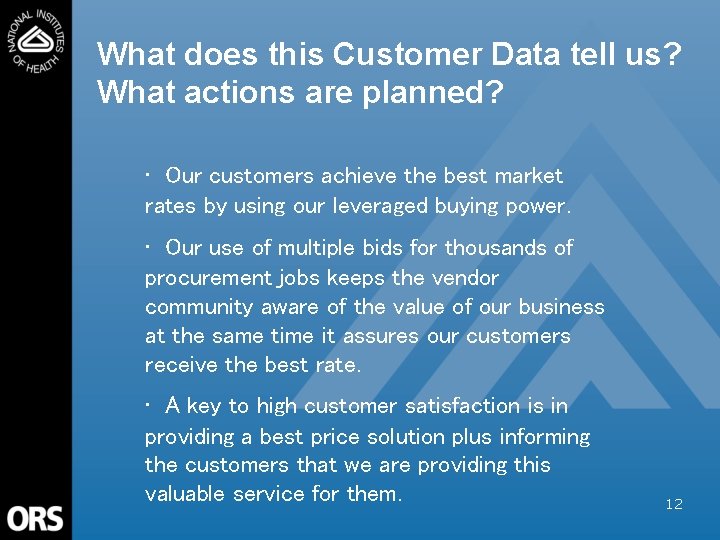 NATIONAL INSTITUTES OF HEALTH

What does this Customer Data tell us? What actions are planned?

· Our customers achieve the best market rates by using our leveraged buying power.

· Our use of multiple bids for thousands of procurement jobs keeps the vendor community aware of the value of our business at the same time it assures our customers receive the best rate.

· A key to high customer satisfaction is in providing a best price solution plus informing the customers that we are providing this valuable service for them.

12

ORS